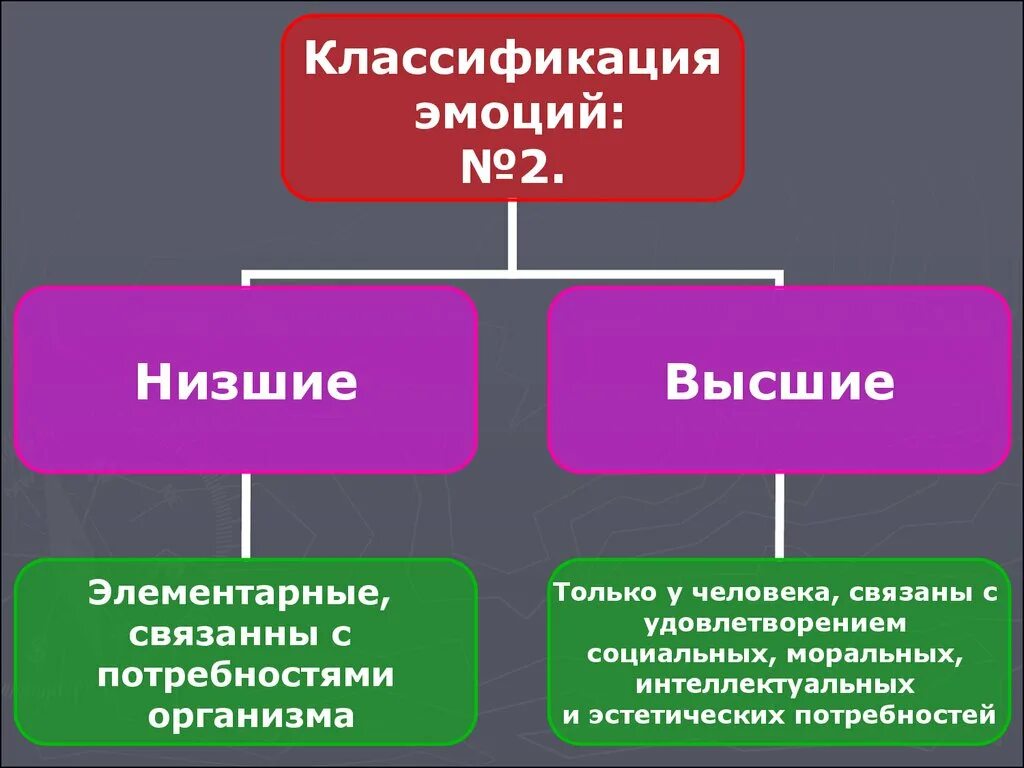 Классификация эмоций: №2.

Низшие

Высшие

Элементарные, связанны с потребностями организма

Только у человека, связаны с удовлетворением социальных, моральных, интеллектуальных и эстетических потребностей